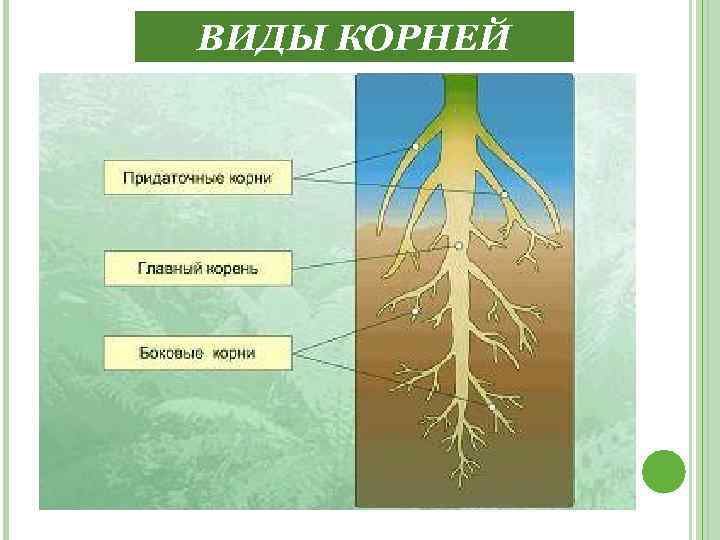 ВИДЫ КОРНЕЙ

Придаточные корни

Главный корень

Боковые корни